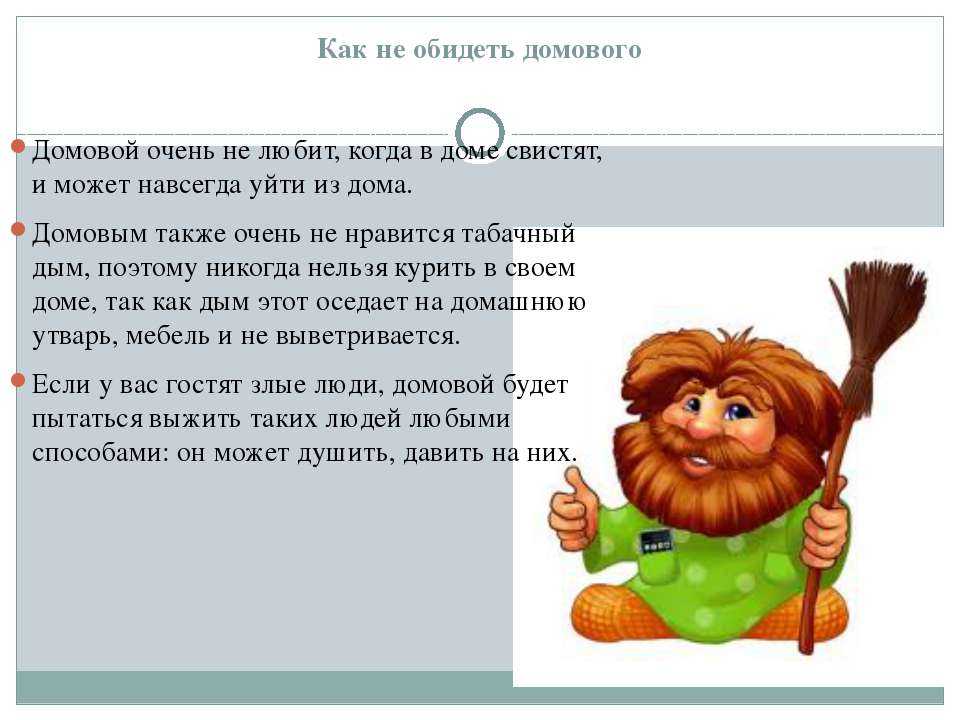 Как не обидеть домового

Домовой очень не любит, когда в доме свистят, и может навсегда уйти из дома.

Домовым также очень не нравится табачный дым, поэтому никогда нельзя курить в своем доме, так как дым этот оседает на домашнюю утварь, мебель и не выветривается.

Если у вас гостят злые люди, домовой будет пытаться выжить таких людей любыми способами: он может душить, давить на них.